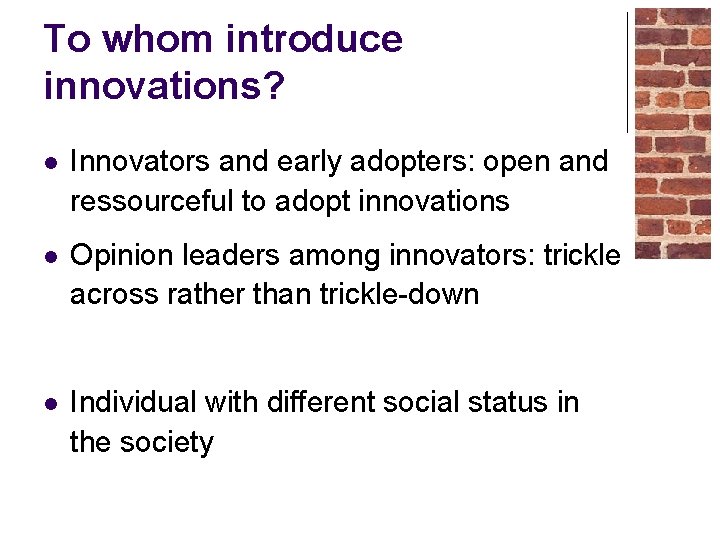 To whom introduce innovations?

- Innovators and early adopters: open and ressourceful to adopt innovations
- Opinion leaders among innovators: trickle across rather than trickle-down

- Individual with different social status in the society